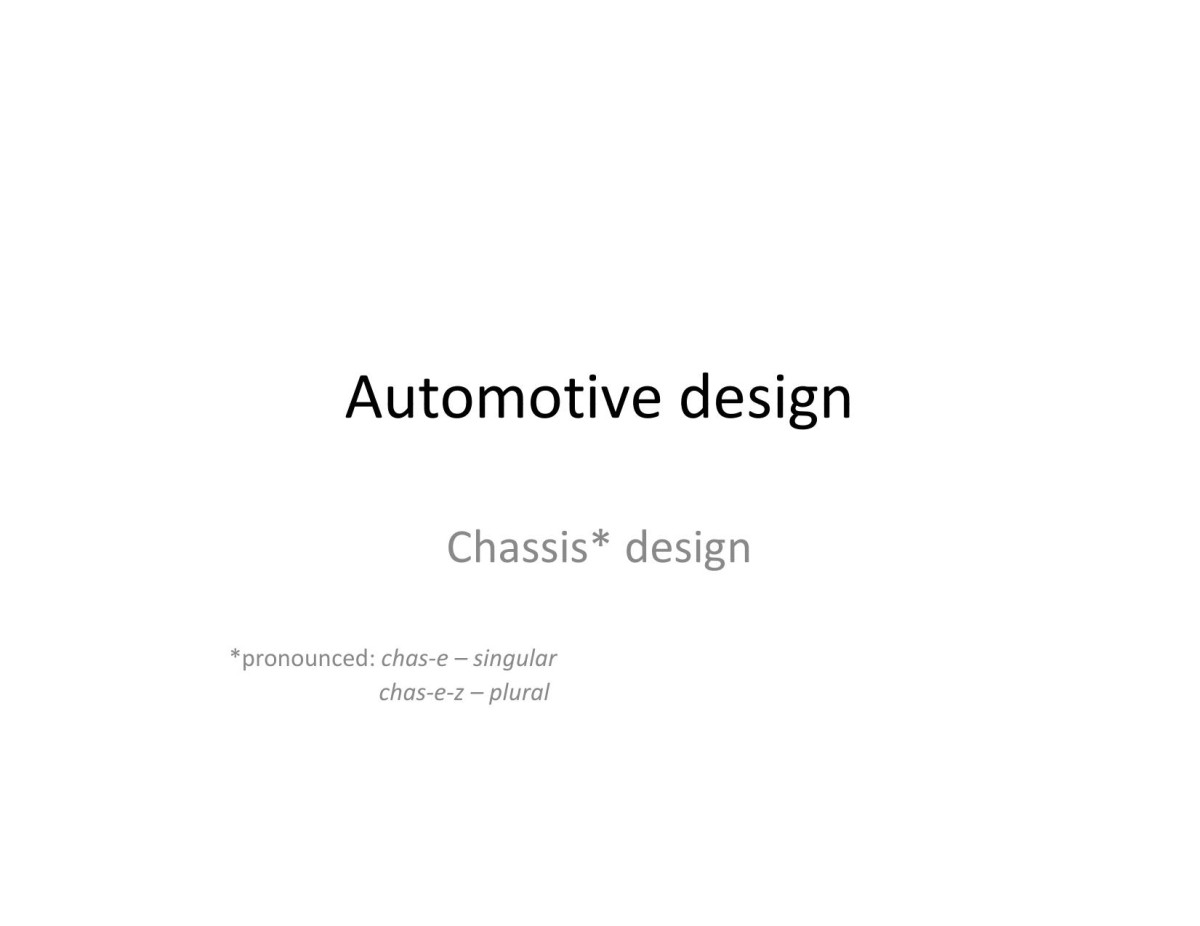 Automotive design

Chassis* design

*pronounced: chas-e – singular
chas-e-z – plural